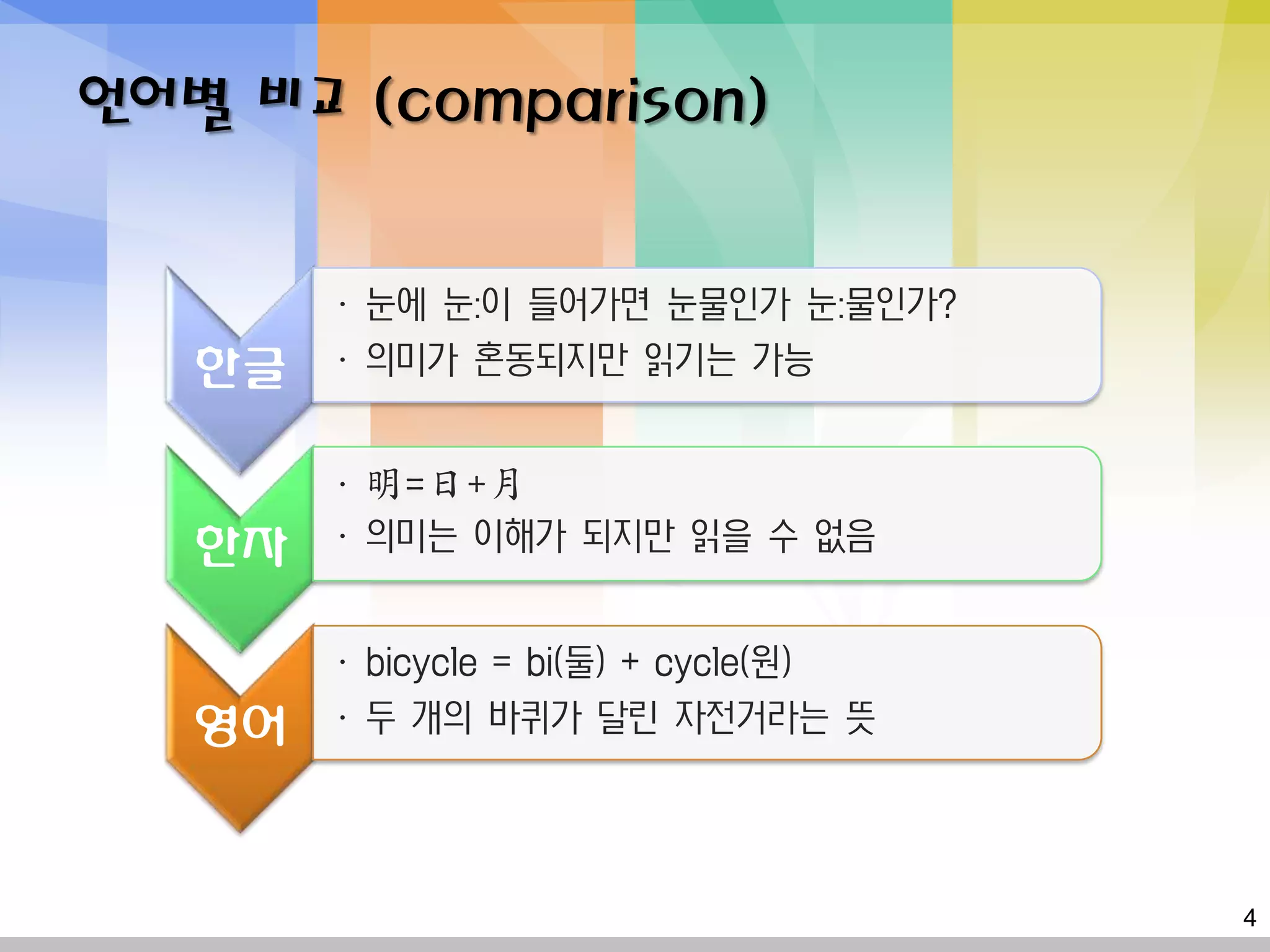 언어별 비교 (comparison)

한글

· 눈에 눈:이 들어가면 눈물인가 눈:물인가?
· 의미가 혼동되지만 읽기는 가능

한자

· 明 = 日 + 月
· 의미는 이해가 되지만 읽을 수 없음

영어

· bicycle = bi(둘) + cycle(원)
· 두 개의 바퀴가 달린 자전거라는 뜻

4